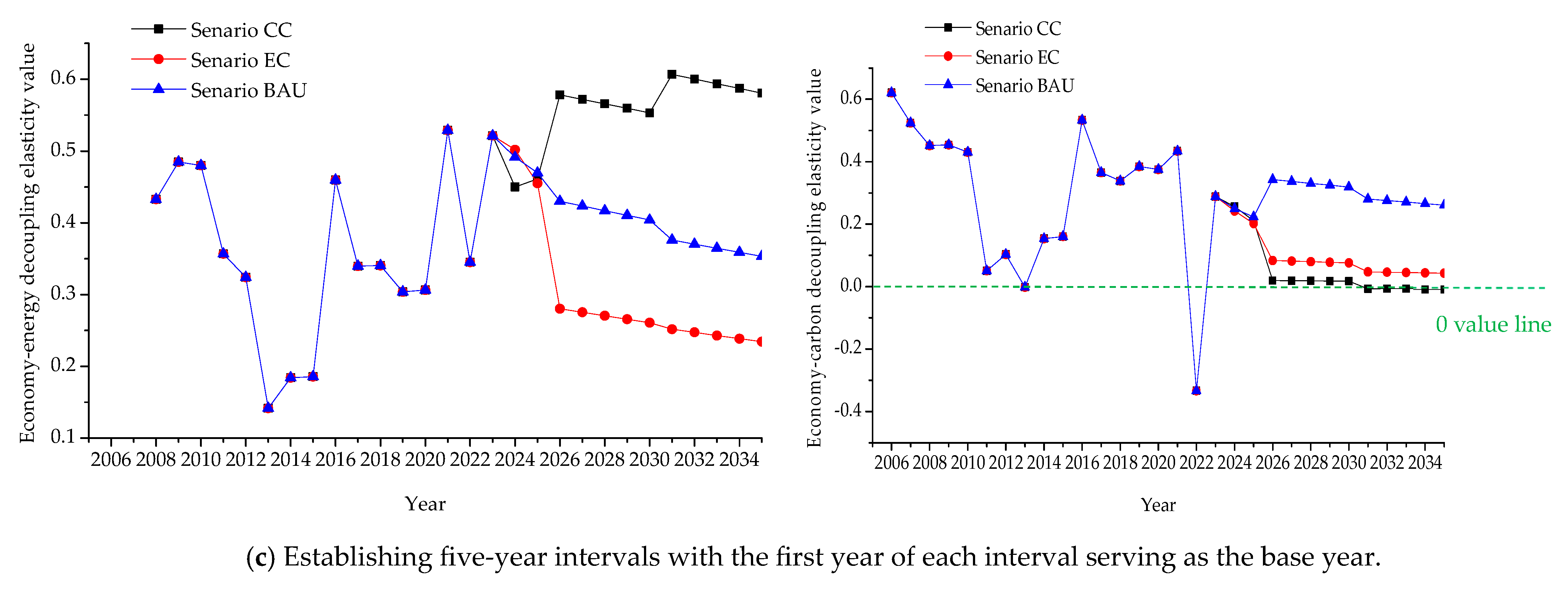 Senario CC
Senario EC
Senario BAU

Economy-energy decoupling elasticity value

0.6
0.5
0.4
0.3
0.2
0.1

2006 2008 2010 2012 2014 2016 2018 2020 2022 2024 2026 2028 2030 2032 2034

Year

Senario CC
Senario EC
Senario BAU

Economy-carbon decoupling elasticity value

0.6
0.4
0.2
0.0
-0.2
-0.4

0 value line

2006 2008 2010 2012 2014 2016 2018 2020 2022 2024 2026 2028 2030 2032 2034

Year

(c) Establishing five-year intervals with the first year of each interval serving as the base year.